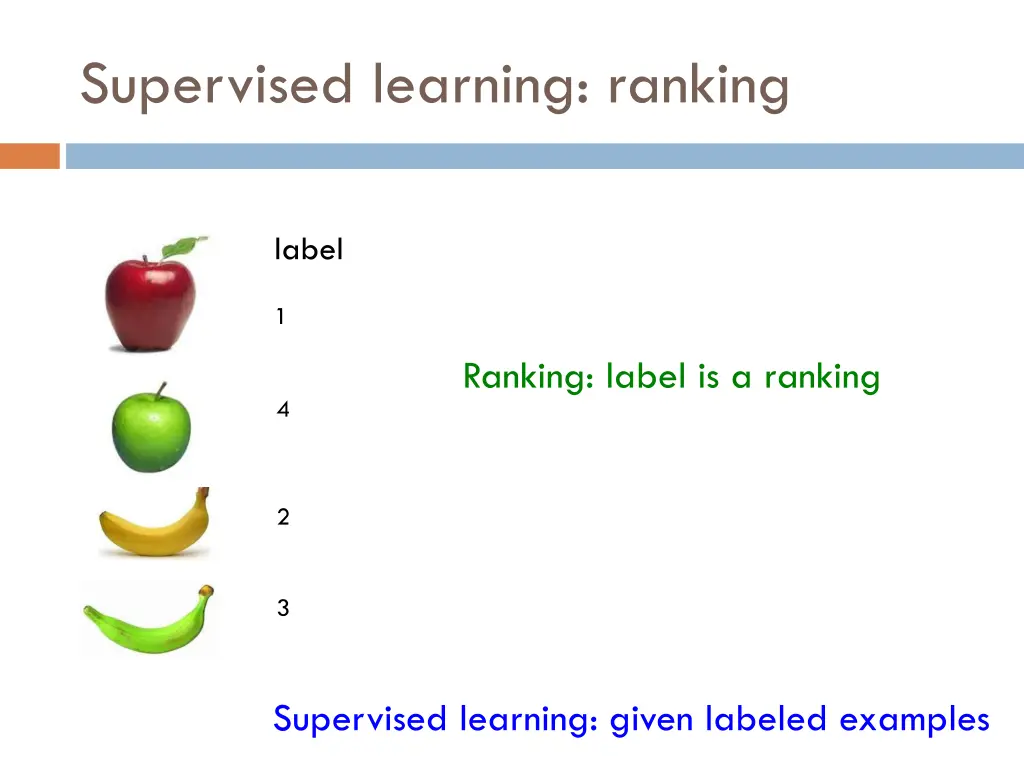 Supervised learning: ranking

label

1

Ranking: label is a ranking

4

2

3

Supervised learning: given labeled examples